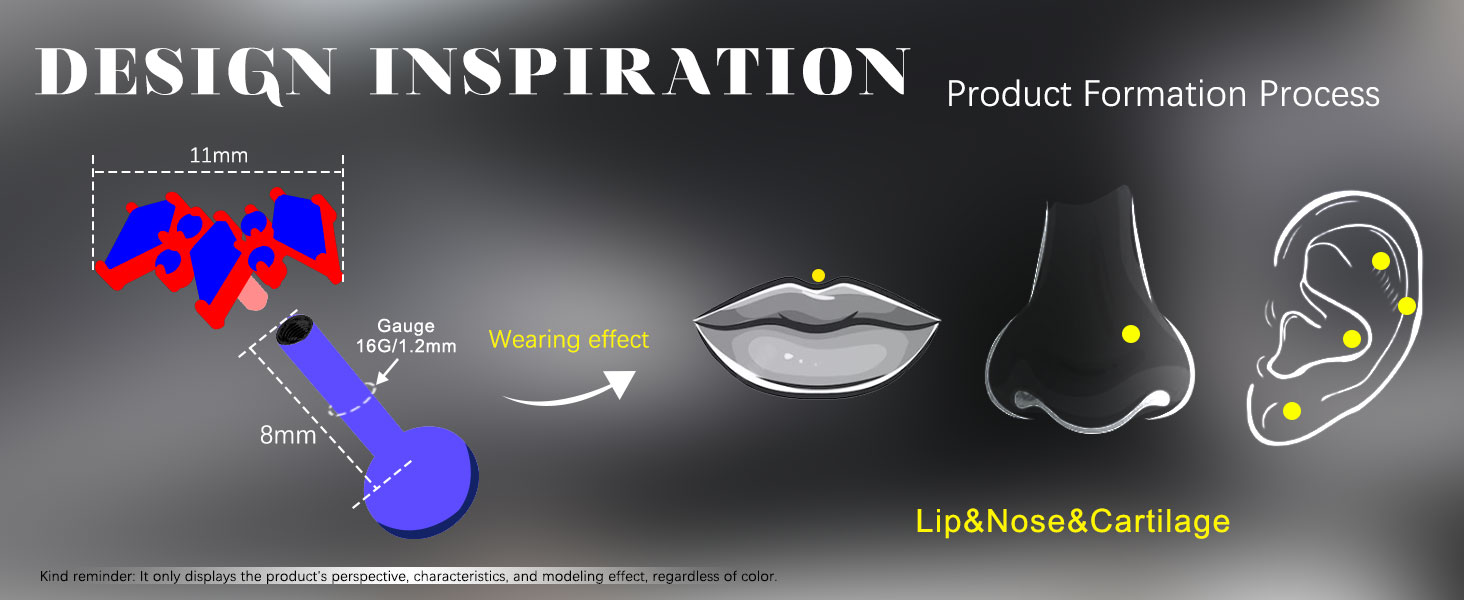 DESIGN INSPIRATION

Product Formation Process

11mm

Gauge 16G/1.2mm

8mm

Wearing effect

Lip&Nose&Cartilage

Kind reminder: It only displays the product's perspective, characteristics, and modeling effect, regardless of color.